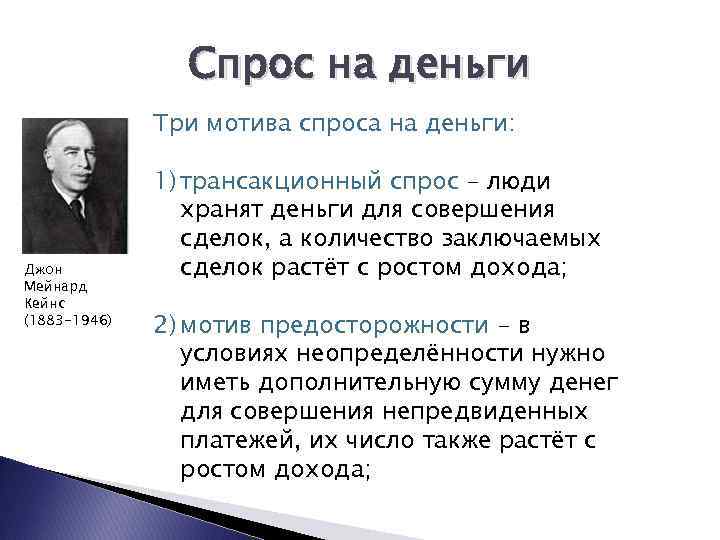 Спрос на деньги

Джон Мейнард Кейнс (1883–1946)

Три мотива спроса на деньги:

1) трансакционный спрос – люди хранят деньги для совершения сделок, а количество заключаемых сделок растёт с ростом дохода;

2) мотив предосторожности – в условиях неопределённости нужно иметь дополнительную сумму денег для совершения непредвиденных платежей, их число также растёт с ростом дохода;